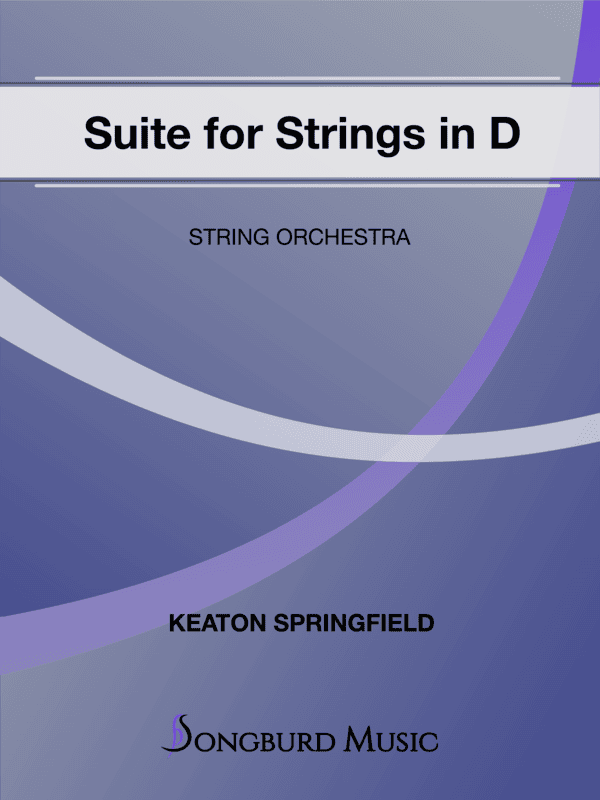 Suite for Strings in D

STRING ORCHESTRA

KEATON SPRINGFIELD

SONGBURD MUSIC